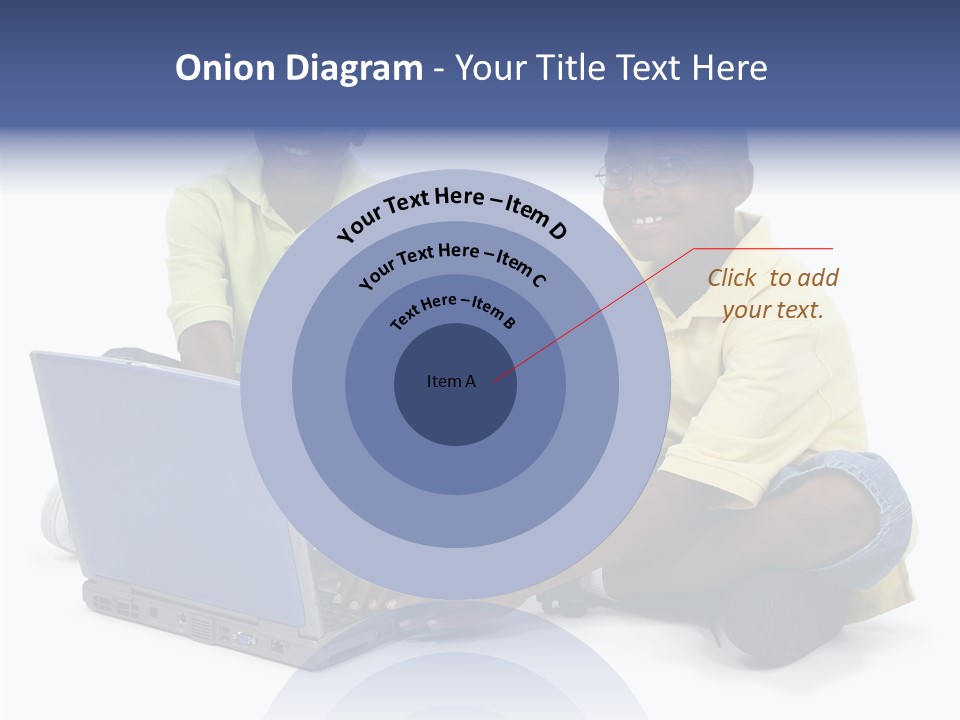 Onion Diagram - Your Title Text Here

Your Text Here – Item D

Your Text Here – Item C

Text Here – Item B

Item A

Click to add your text.